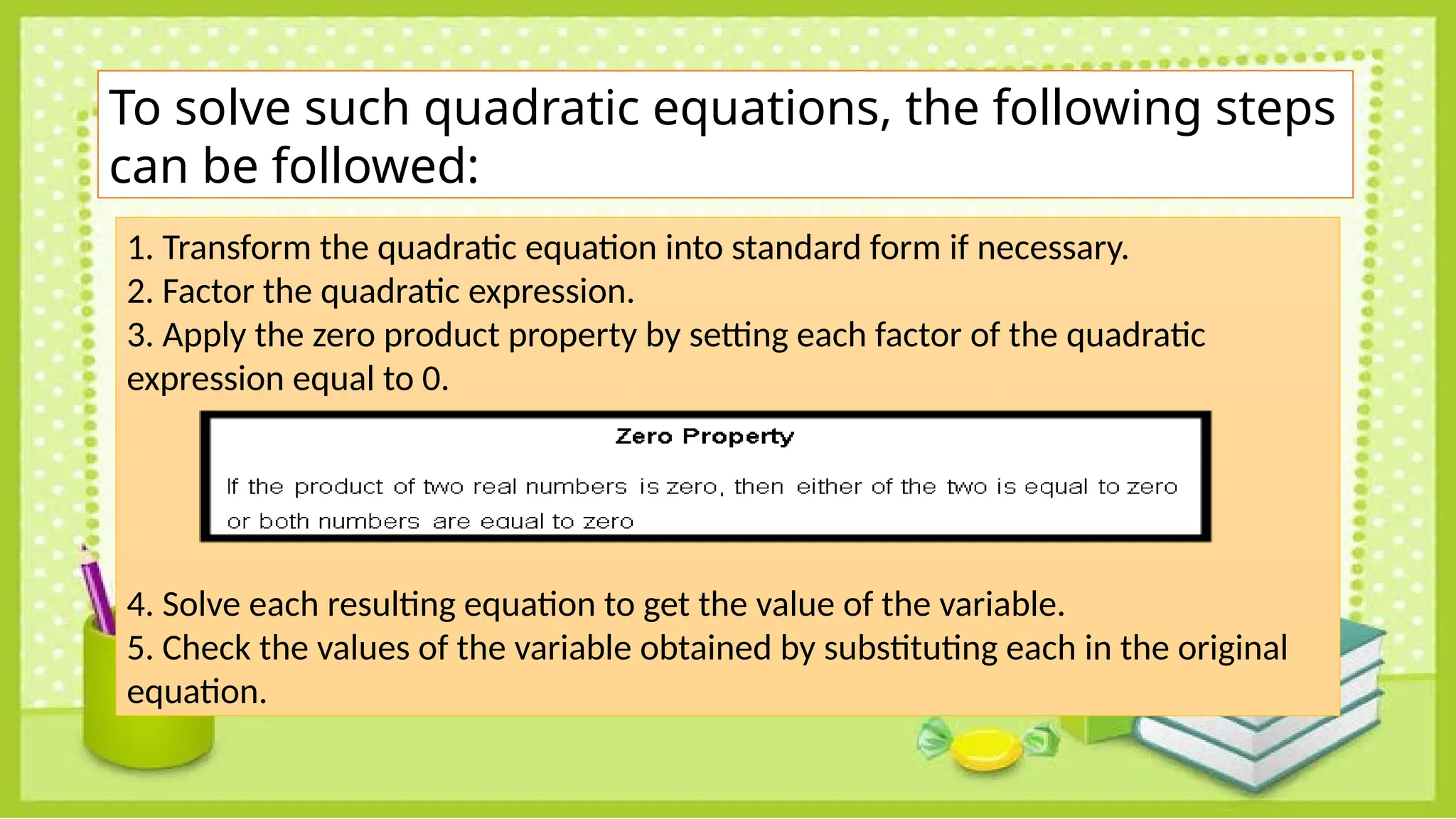 To solve such quadratic equations, the following steps can be followed:

1. Transform the quadratic equation into standard form if necessary.
2. Factor the quadratic expression.
3. Apply the zero product property by setting each factor of the quadratic expression equal to 0.

Zero Property

If the product of two real numbers is zero, then either of the two is equal to zero or both numbers are equal to zero

4. Solve each resulting equation to get the value of the variable.
5. Check the values of the variable obtained by substituting each in the original equation.